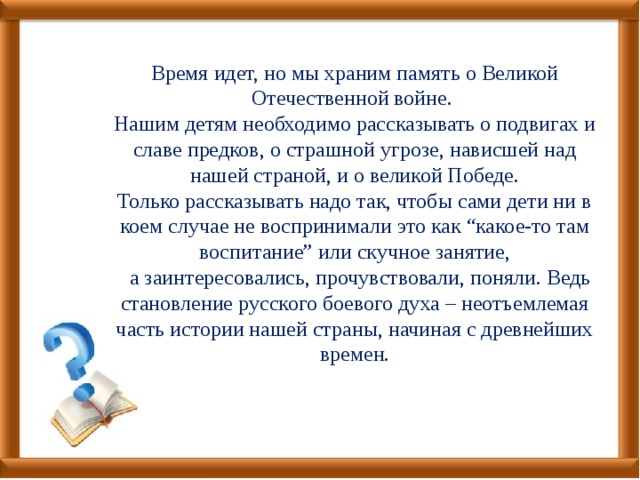 Время идет, но мы храним память о Великой Отечественной войне.
Нашим детям необходимо рассказывать о подвигах и славе предков, о страшной угрозе, нависшей над нашей страной, и о великой Победе.
Только рассказывать надо так, чтобы сами дети ни в коем случае не воспринимали это как “какое-то там воспитание” или скучное занятие,
а заинтересовались, прочувствовали, поняли. Ведь становление русского боевого духа – неотъемлемая часть истории нашей страны, начиная с древнейших времен.